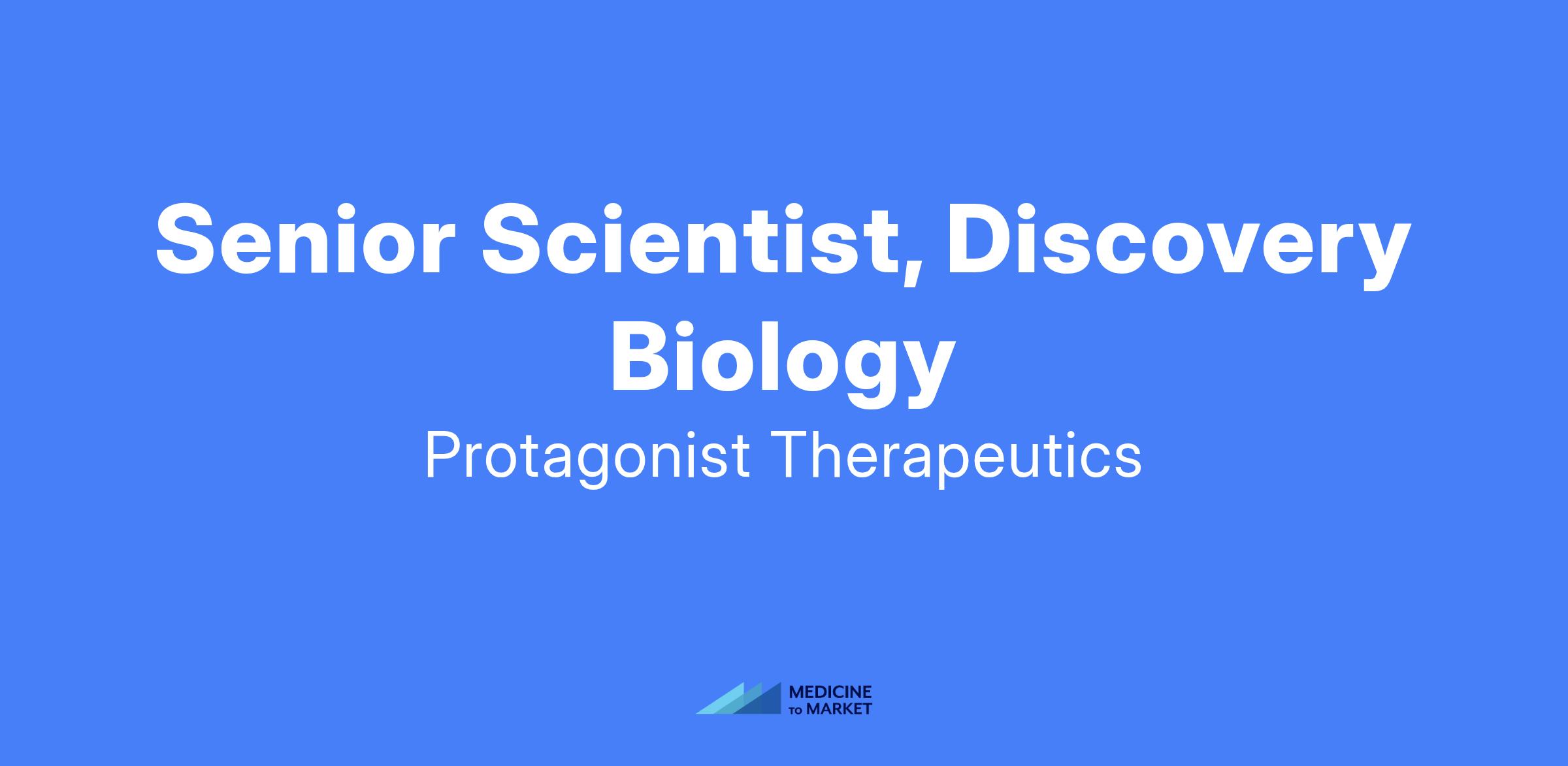 Senior Scientist, Discovery Biology

Protagonist Therapeutics

MEDICINE TO MARKET